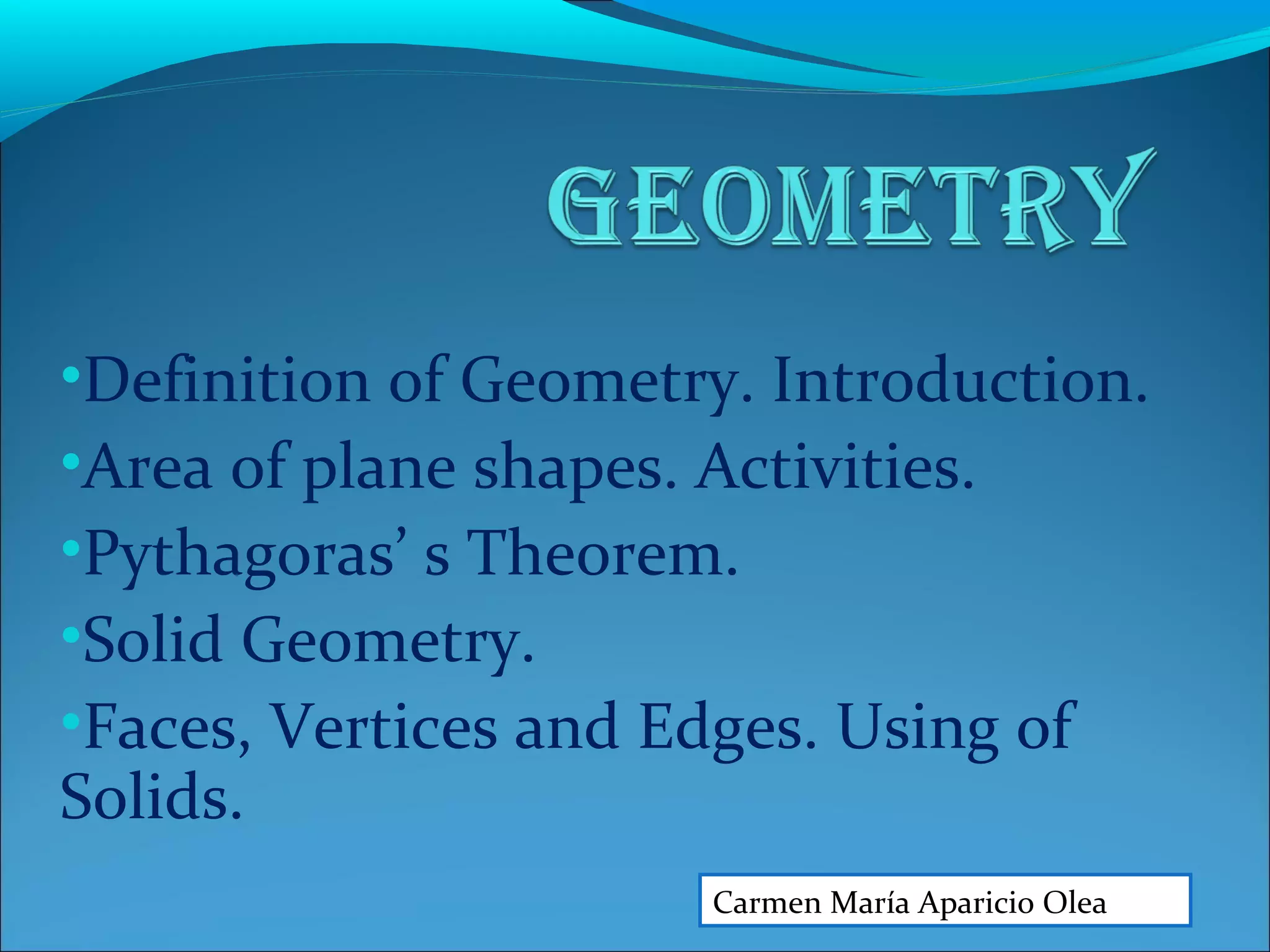 GEOMETRY

•Definition of Geometry. Introduction.
•Area of plane shapes. Activities.
•Pythagoras’ s Theorem.
•Solid Geometry.
•Faces, Vertices and Edges. Using of Solids.

Carmen María Aparicio Olea